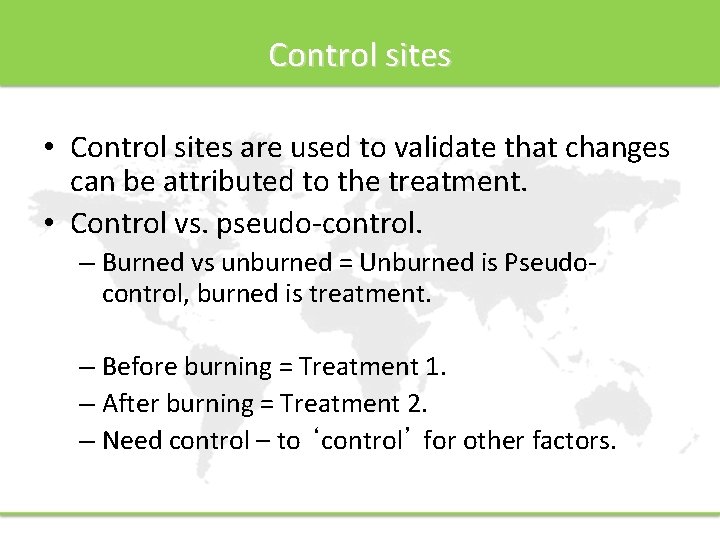 Control sites

• Control sites are used to validate that changes can be attributed to the treatment.
• Control vs. pseudo-control.
– Burned vs unburned = Unburned is Pseudo-control, burned is treatment.

– Before burning = Treatment 1.
– After burning = Treatment 2.
– Need control – to ‘control’ for other factors.